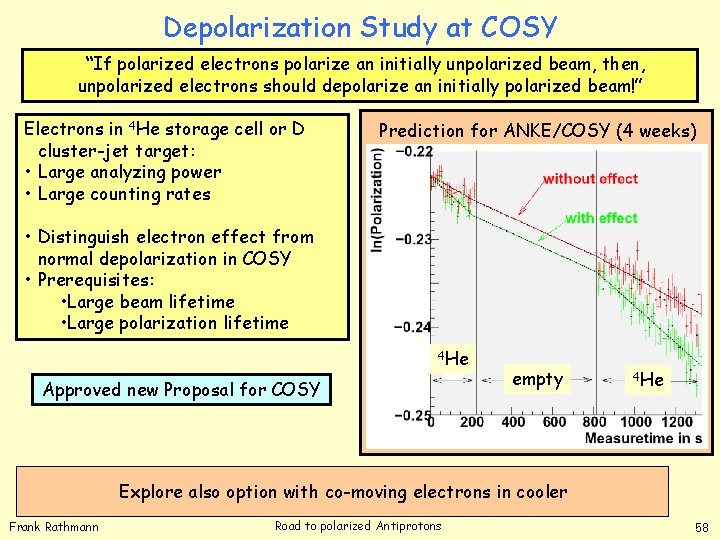 Depolarization Study at COSY

"If polarized electrons polarize an initially unpolarized beam, then, unpolarized electrons should depolarize an initially polarized beam!"

Electrons in $^4$He storage cell or D cluster-jet target:
• Large analyzing power
• Large counting rates

• Distinguish electron effect from normal depolarization in COSY
• Prerequisites:
•Large beam lifetime
•Large polarization lifetime

Approved new Proposal for COSY

Prediction for ANKE/COSY (4 weeks)

ln(Polarization)
−0.22
−0.23
−0.24
−0.25
without effect
with effect
$^4$He
empty
$^4$He
0
200
400
600
800
1000
1200
Measuretime in s

Explore also option with co-moving electrons in cooler

Frank Rathmann
Road to polarized Antiprotons
58